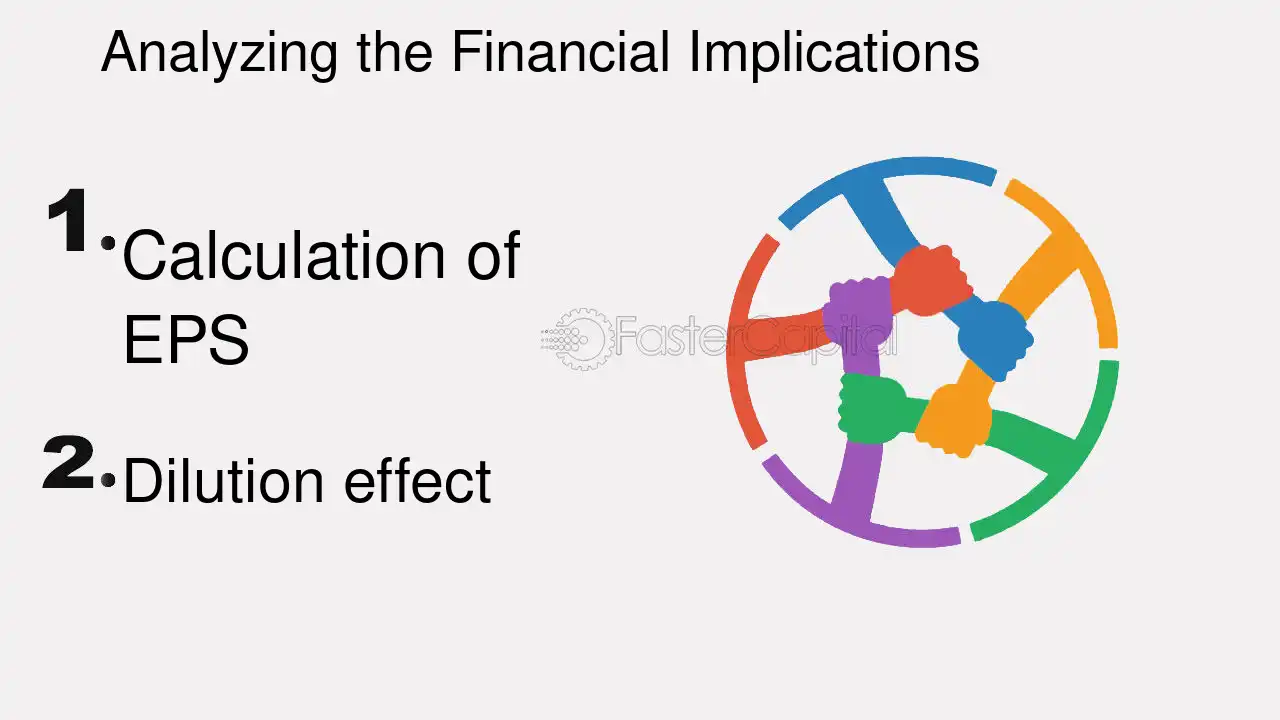 Analyzing the Financial Implications

1. Calculation of EPS

2. Dilution effect

FasterCapital